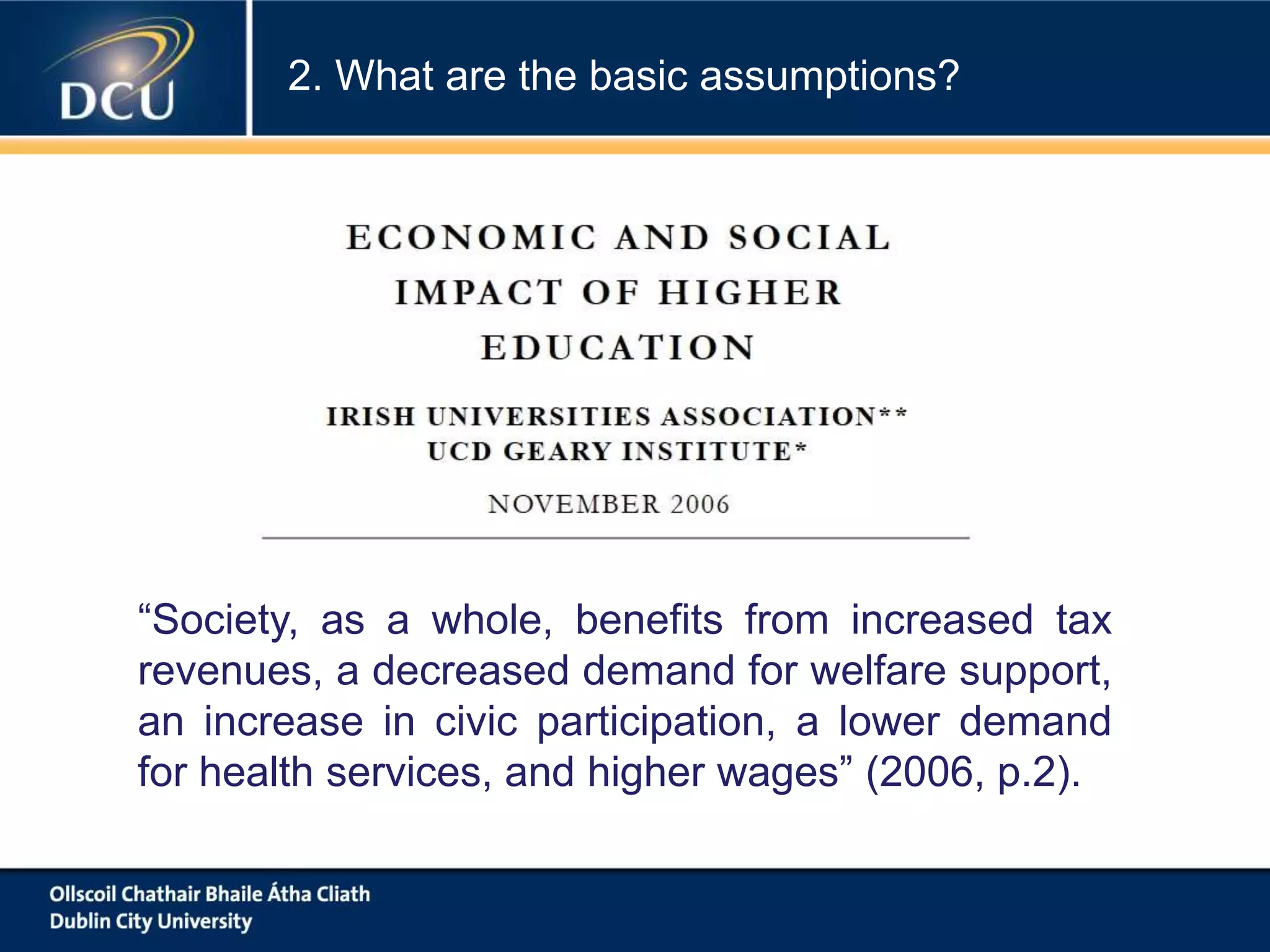 DCU

2. What are the basic assumptions?

ECONOMIC AND SOCIAL IMPACT OF HIGHER EDUCATION

IRISH UNIVERSITIES ASSOCIATION**
UCD GEARY INSTITUTE*

NOVEMBER 2006

“Society, as a whole, benefits from increased tax revenues, a decreased demand for welfare support, an increase in civic participation, a lower demand for health services, and higher wages” (2006, p.2).

Ollscoil Chathair Bhaile Átha Cliath
Dublin City University